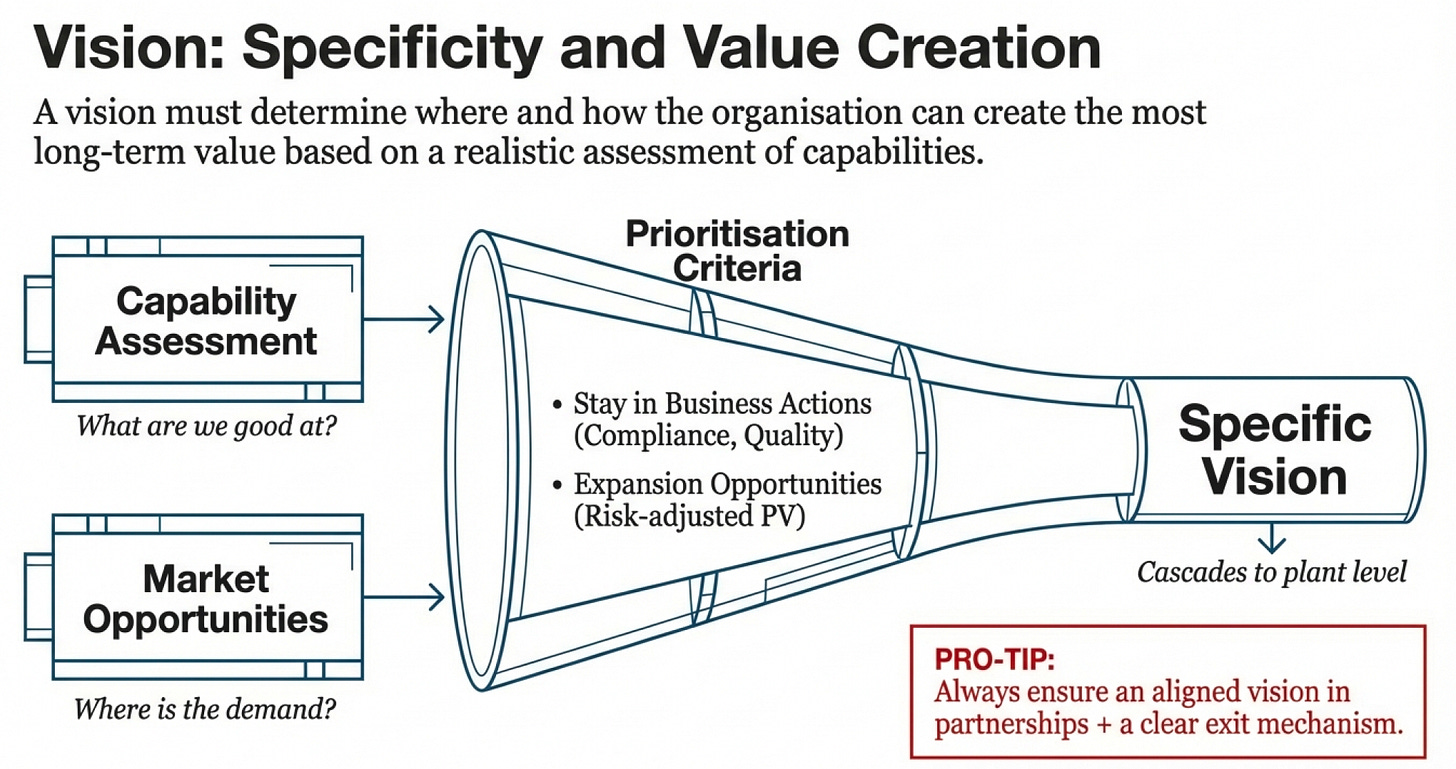 Vision: Specificity and Value Creation

A vision must determine where and how the organisation can create the most long-term value based on a realistic assessment of capabilities.

Capability Assessment

What are we good at?

Market Opportunities

Where is the demand?

Prioritisation Criteria

• Stay in Business Actions (Compliance, Quality)

• Expansion Opportunities (Risk-adjusted PV)

Specific Vision

Cascades to plant level

PRO-TIP:
Always ensure an aligned vision in partnerships + a clear exit mechanism.